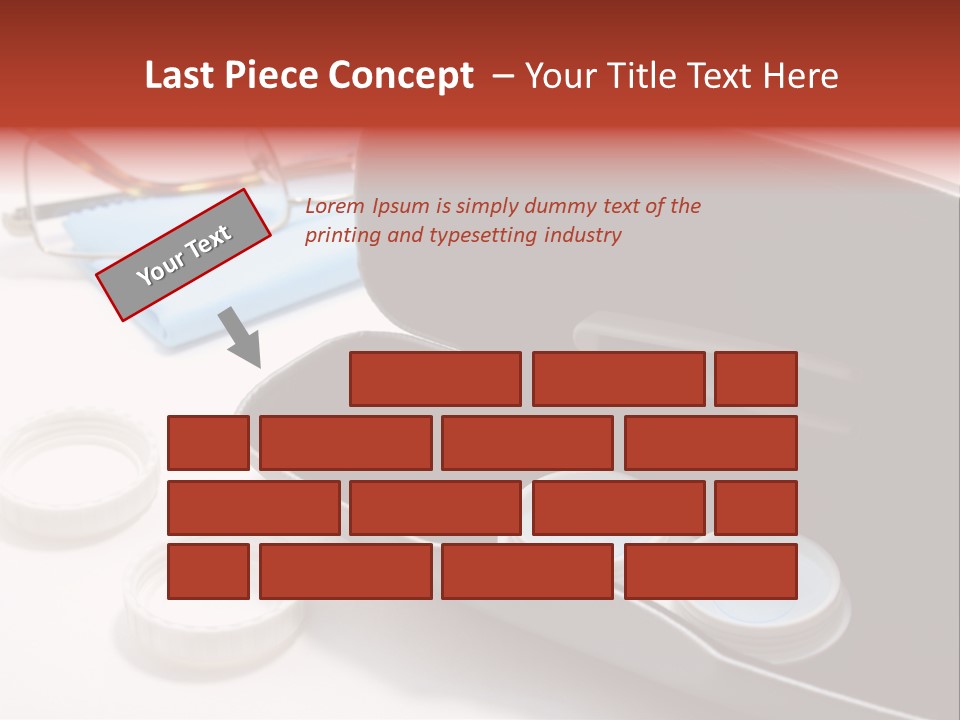 Last Piece Concept – Your Title Text Here

Your Text

Lorem Ipsum is simply dummy text of the printing and typesetting industry